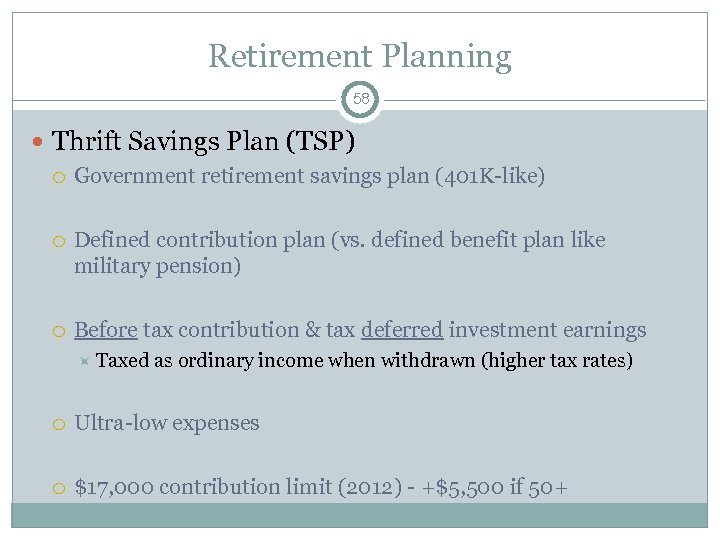 Retirement Planning

58

Thrift Savings Plan (TSP)

Government retirement savings plan (401K-like)

Defined contribution plan (vs. defined benefit plan like military pension)

Before tax contribution & tax deferred investment earnings

Taxed as ordinary income when withdrawn (higher tax rates)

Ultra-low expenses

\$17,000 contribution limit (2012) - +\$5,500 if 50+